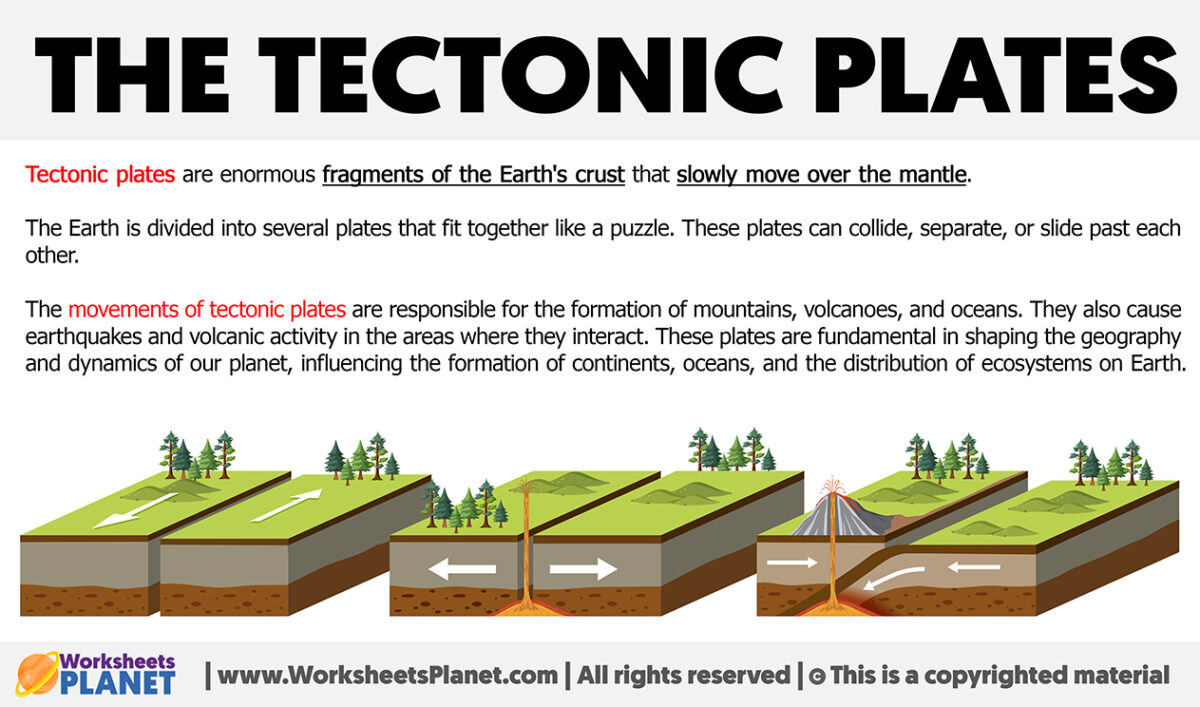 THE TECTONIC PLATES

Tectonic plates are enormous fragments of the Earth's crust that slowly move over the mantle.

The Earth is divided into several plates that fit together like a puzzle. These plates can collide, separate, or slide past each other.

The movements of tectonic plates are responsible for the formation of mountains, volcanoes, and oceans. They also cause earthquakes and volcanic activity in the areas where they interact. These plates are fundamental in shaping the geography and dynamics of our planet, influencing the formation of continents, oceans, and the distribution of ecosystems on Earth.

Worksheets PLANET | www.WorksheetsPlanet.com | All rights reserved | © This is a copyrighted material